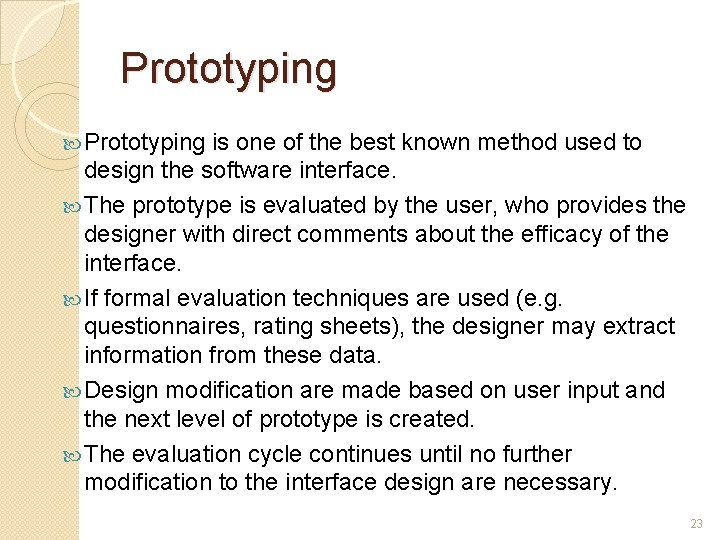 Prototyping

Prototyping is one of the best known method used to design the software interface.

The prototype is evaluated by the user, who provides the designer with direct comments about the efficacy of the interface.

If formal evaluation techniques are used (e.g. questionnaires, rating sheets), the designer may extract information from these data.

Design modification are made based on user input and the next level of prototype is created.

The evaluation cycle continues until no further modification to the interface design are necessary.

23